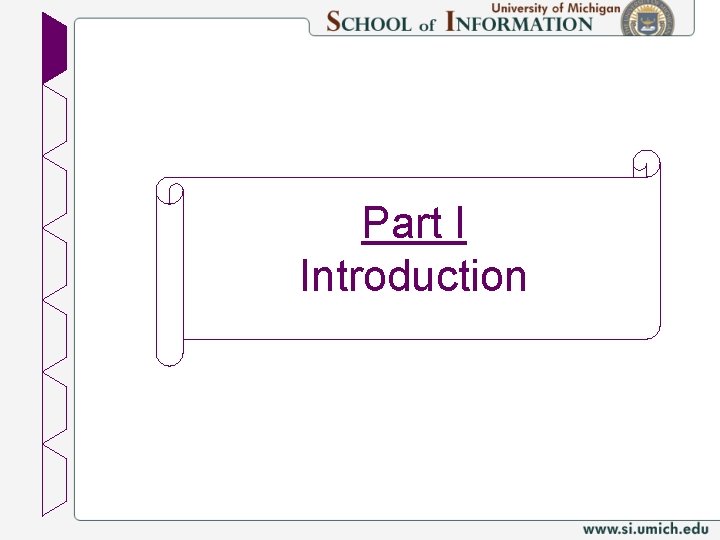 University of Michigan
SCHOOL of INFORMATION

Part I
Introduction

www.si.umich.edu